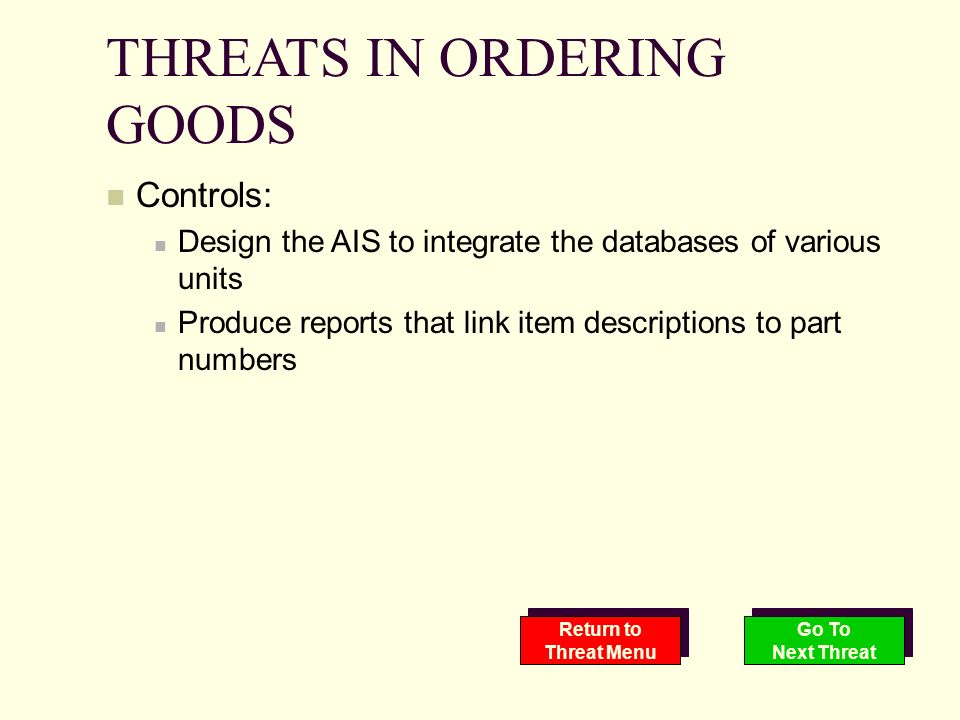 THREATS IN ORDERING GOODS

Controls:

Design the AIS to integrate the databases of various units

Produce reports that link item descriptions to part numbers

Return to Threat Menu

Go To Next Threat